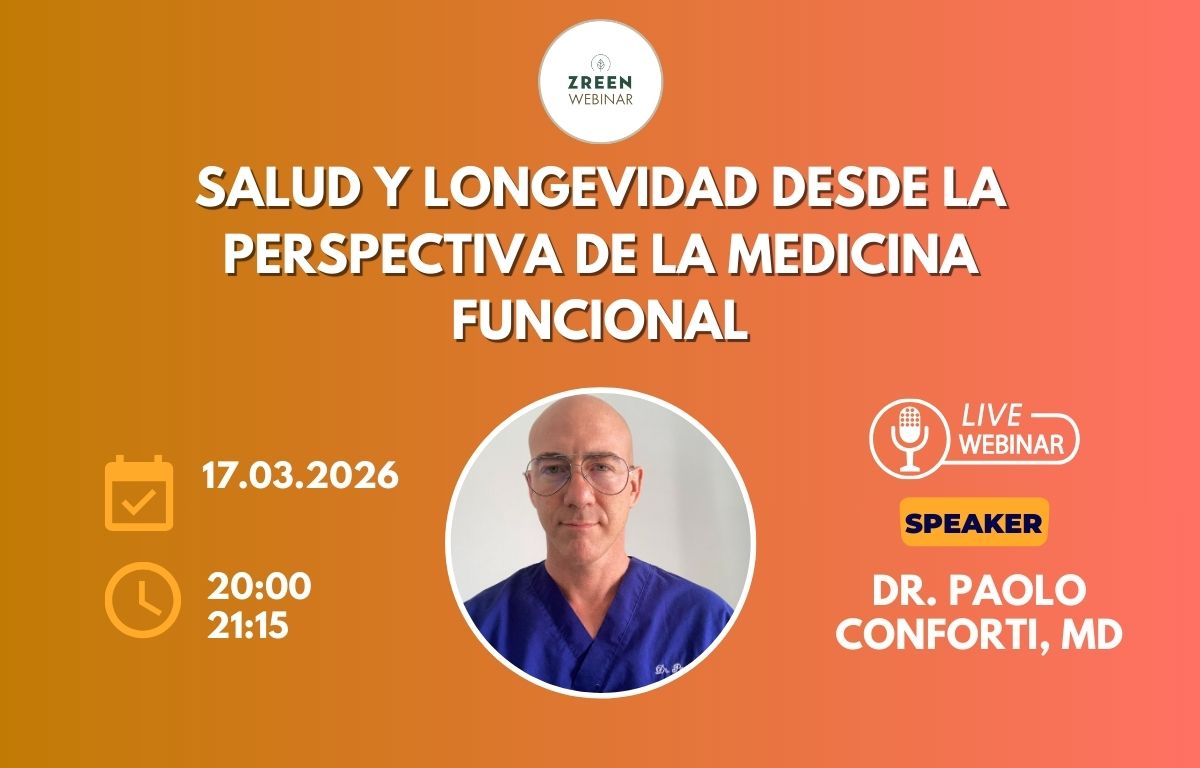 ZREEN
WEBINAR

SALUD Y LONGEVIDAD DESDE LA PERSPECTIVA DE LA MEDICINA FUNCIONAL

17.03.2026

20:00
21:15

LIVE
WEBINAR

SPEAKER

DR. PAOLO CONFORTI, MD